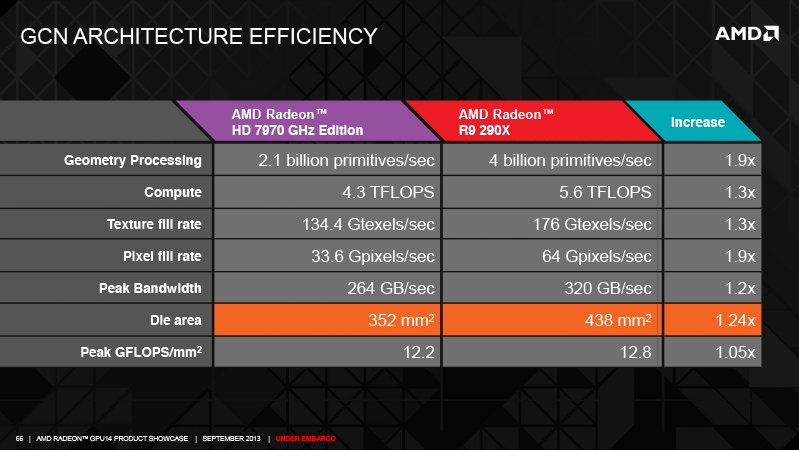 GCN ARCHITECTURE EFFICIENCY

AMD

|  | AMD Radeon™ HD 7970 GHz Edition | AMD Radeon™ R9 290X | Increase |
|---|---|---|---|
| Geometry Processing | 2.1 billion primitives/sec | 4 billion primitives/sec | 1.9x |
| Compute | 4.3 TFLOPS | 5.6 TFLOPS | 1.3x |
| Texture fill rate | 134.4 Gtexels/sec | 176 Gtexels/sec | 1.3x |
| Pixel fill rate | 33.6 Gpixels/sec | 64 Gpixels/sec | 1.9x |
| Peak Bandwidth | 264 GB/sec | 320 GB/sec | 1.2x |
| Die area | 352 $mm^2$ | 438 $mm^2$ | 1.24x |
| Peak GFLOPS/$mm^2$ | 12.2 | 12.8 | 1.05x |

66 | AMD RADEON™ GPU14 PRODUCT SHOWCASE | SEPTEMBER 2013 | UNDER EMBARGO